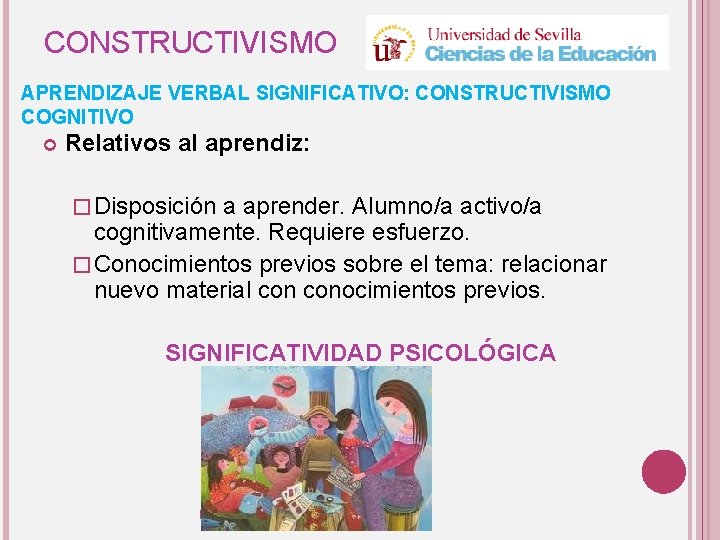 CONSTRUCTIVISMO

Universidad de Sevilla
Ciencias de la Educación

APRENDIZAJE VERBAL SIGNIFICATIVO: CONSTRUCTIVISMO COGNITIVO

Relativos al aprendiz:

Disposición a aprender. Alumno/a activo/a cognitivamente. Requiere esfuerzo.

Conocimientos previos sobre el tema: relacionar nuevo material con conocimientos previos.

SIGNIFICATIVIDAD PSICOLÓGICA